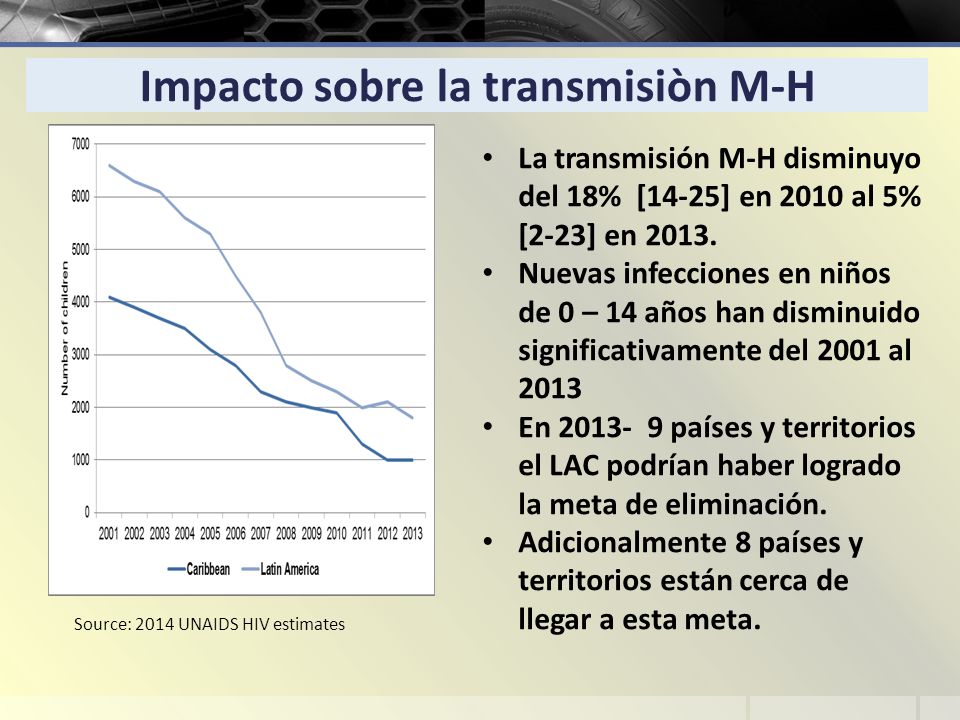 Impacto sobre la transmisiòn M-H

7000
6000
5000
4000
3000
2000
1000
0

Number of children

2001 2002 2003 2004 2005 2006 2007 2008 2009 2010 2011 2012 2013

Caribbean Latin America

Source: 2014 UNAIDS HIV estimates

• La transmisión M-H disminuyo del 18% [14-25] en 2010 al 5% [2-23] en 2013.
• Nuevas infecciones en niños de 0 – 14 años han disminuido significativamente del 2001 al 2013
• En 2013- 9 países y territorios el LAC podrían haber logrado la meta de eliminación.
• Adicionalmente 8 países y territorios están cerca de llegar a esta meta.